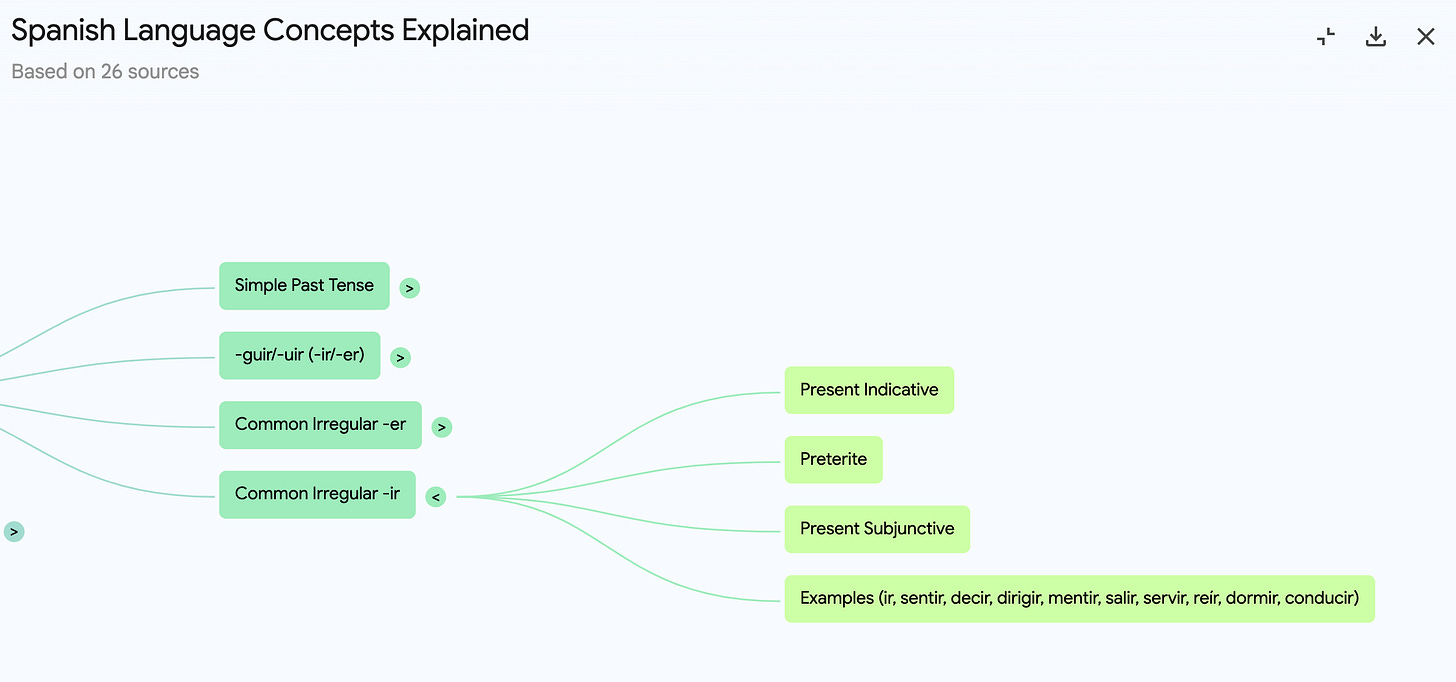 Spanish Language Concepts Explained

Based on 26 sources

Simple Past Tense >

-guir/-uir (-ir/-er) >

Common Irregular -er >

Common Irregular -ir <

>

Present Indicative

Preterite

Present Subjunctive

Examples (ir, sentir, decir, dirigir, mentir, salir, servir, reír, dormir, conducir)